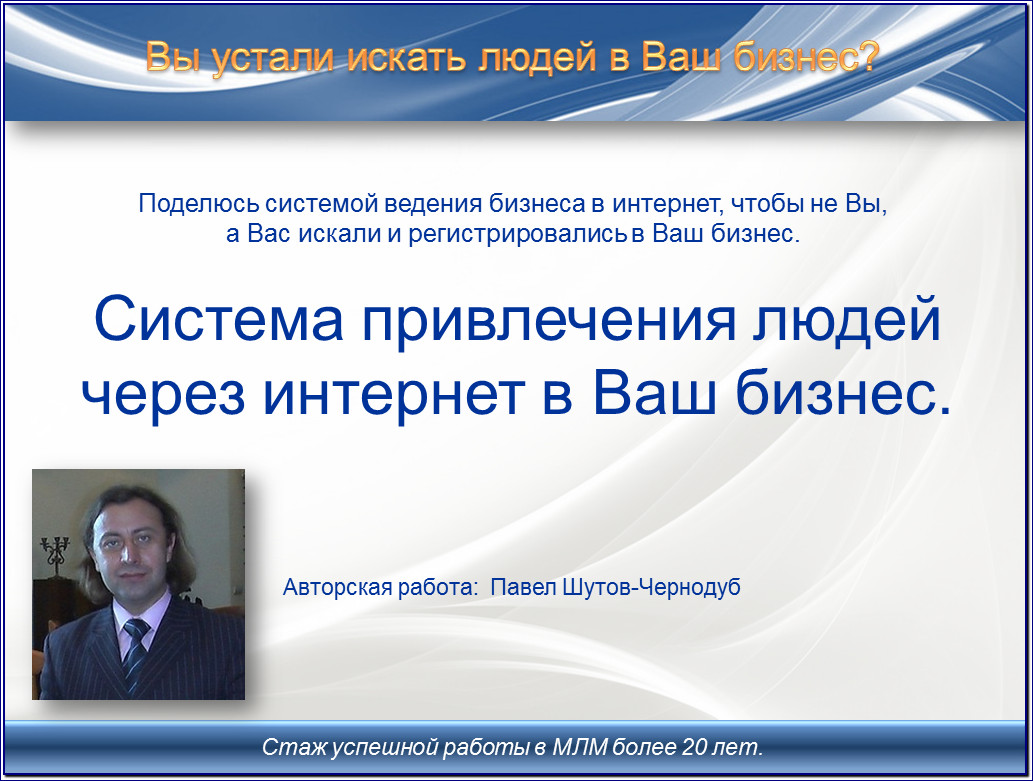 Вы устали искать людей в Ваш бизнес?

Поделюсь системой ведения бизнеса в интернет, чтобы не Вы, а Вас искали и регистрировались в Ваш бизнес.

Система привлечения людей через интернет в Ваш бизнес.

Авторская работа: Павел Шутов-Чернодуб

Стаж успешной работы в МЛМ более 20 лет.